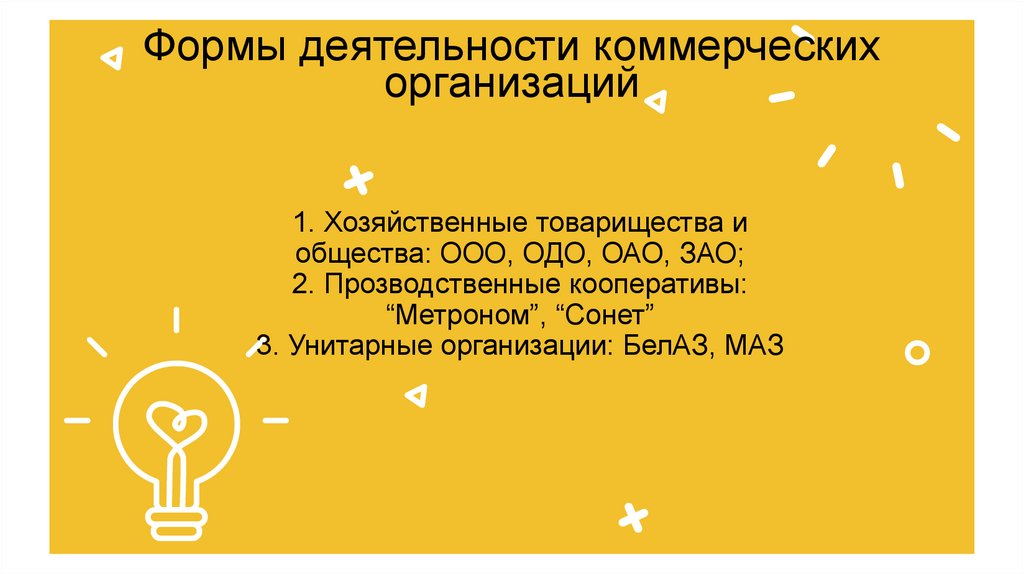 Формы деятельности коммерческих организаций

1. Хозяйственные товарищества и общества: ООО, ОДО, ОАО, ЗАО;
2. Прозводственные кооперативы: “Метроном”, “Сонет”
3. Унитарные организации: БелАЗ, МАЗ